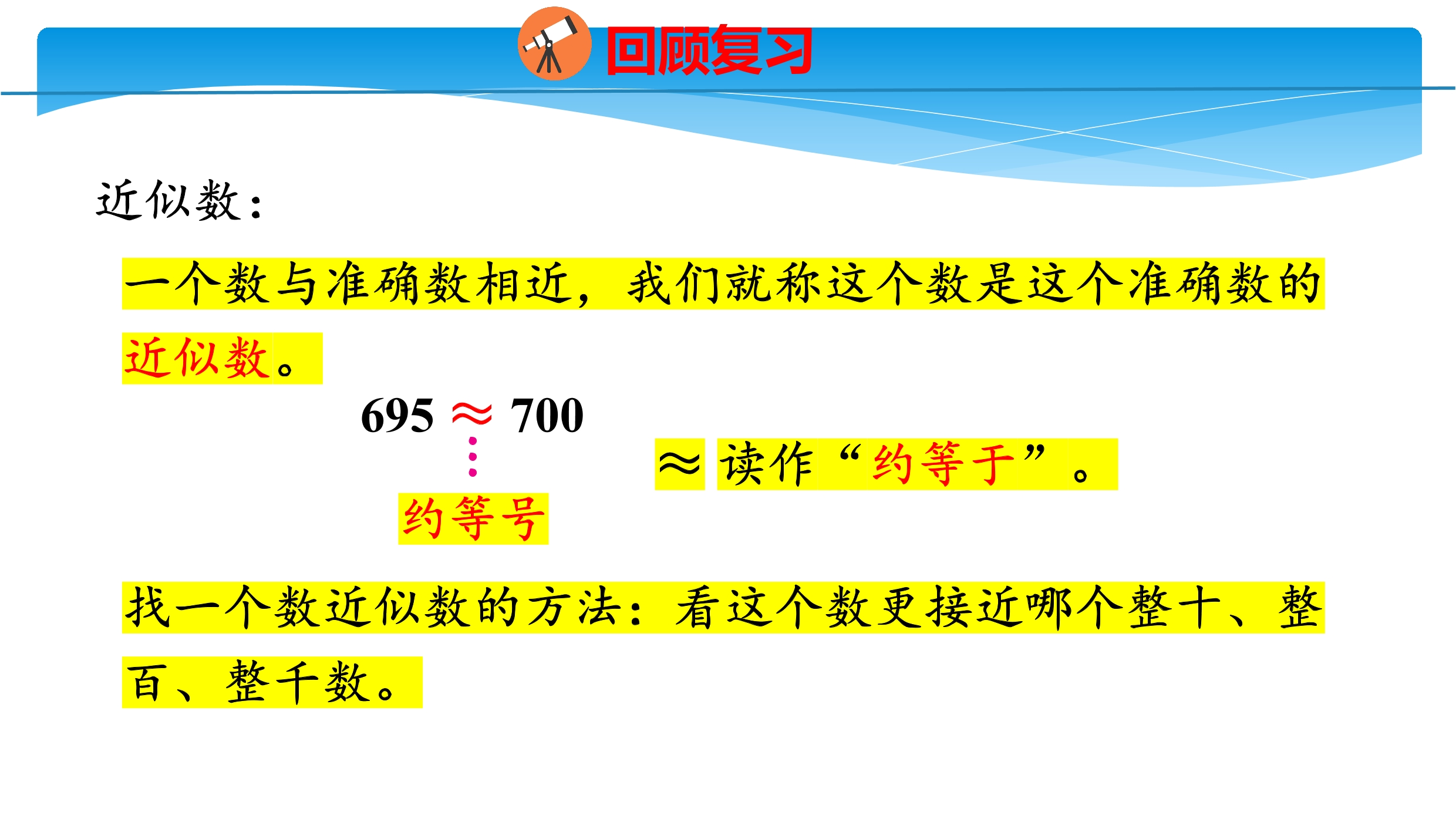 回顾复习

近似数：

一个数与准确数相近，我们就称这个数是这个准确数的近似数。

$695 \approx 700$

约等号

$\approx$ 读作“约等于”。

找一个数近似数的方法：看这个数更接近哪个整十、整百、整千数。